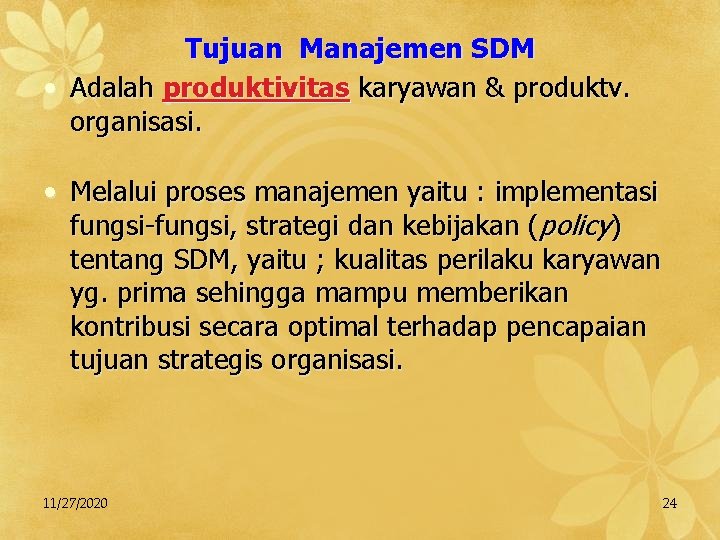 Tujuan Manajemen SDM

• Adalah produktivitas karyawan & produktv. organisasi.

• Melalui proses manajemen yaitu : implementasi fungsi-fungsi, strategi dan kebijakan (policy) tentang SDM, yaitu ; kualitas perilaku karyawan yg. prima sehingga mampu memberikan kontribusi secara optimal terhadap pencapaian tujuan strategis organisasi.

11/27/2020

24